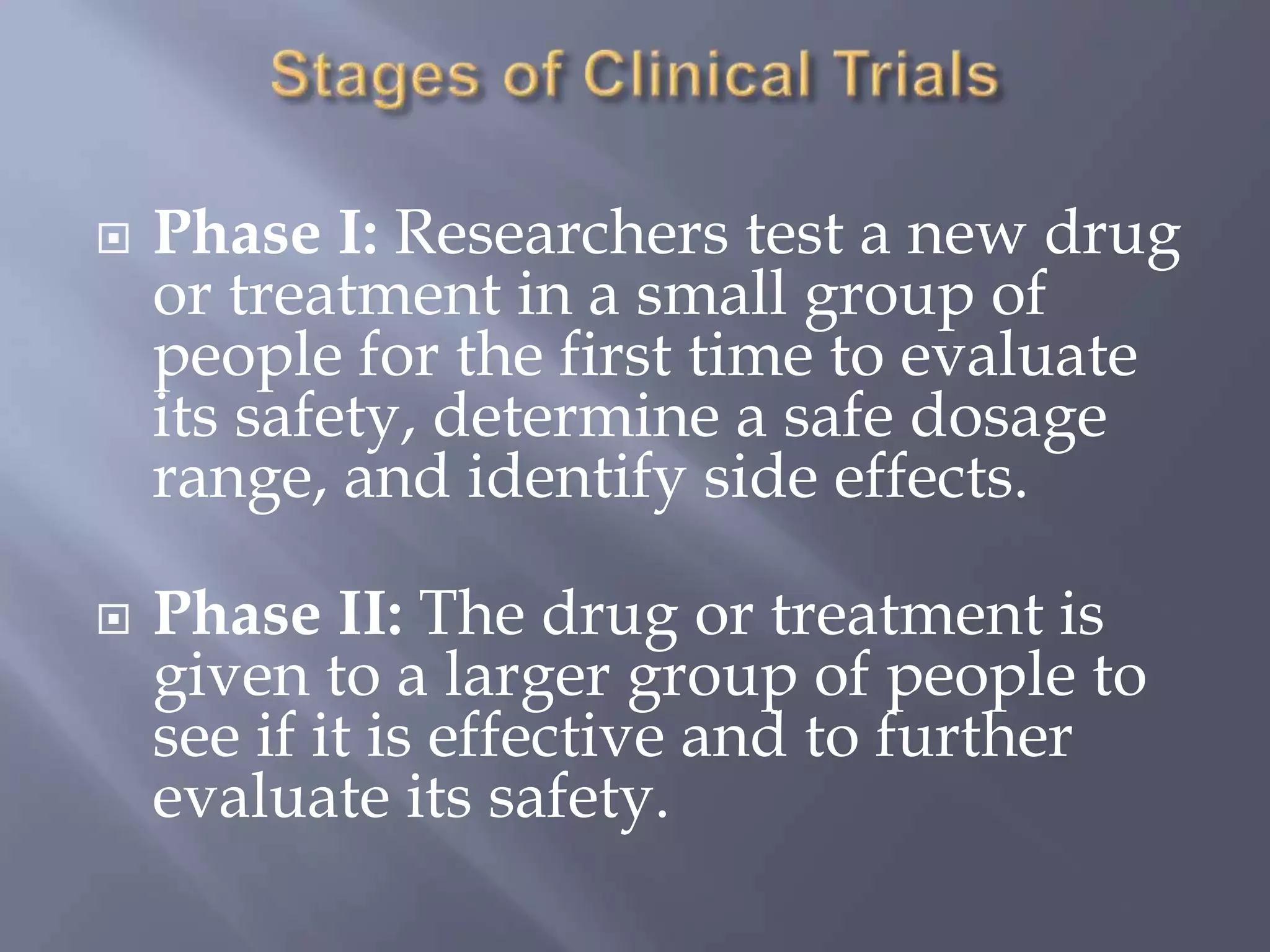 Stages of Clinical Trials

Phase I: Researchers test a new drug or treatment in a small group of people for the first time to evaluate its safety, determine a safe dosage range, and identify side effects.

Phase II: The drug or treatment is given to a larger group of people to see if it is effective and to further evaluate its safety.